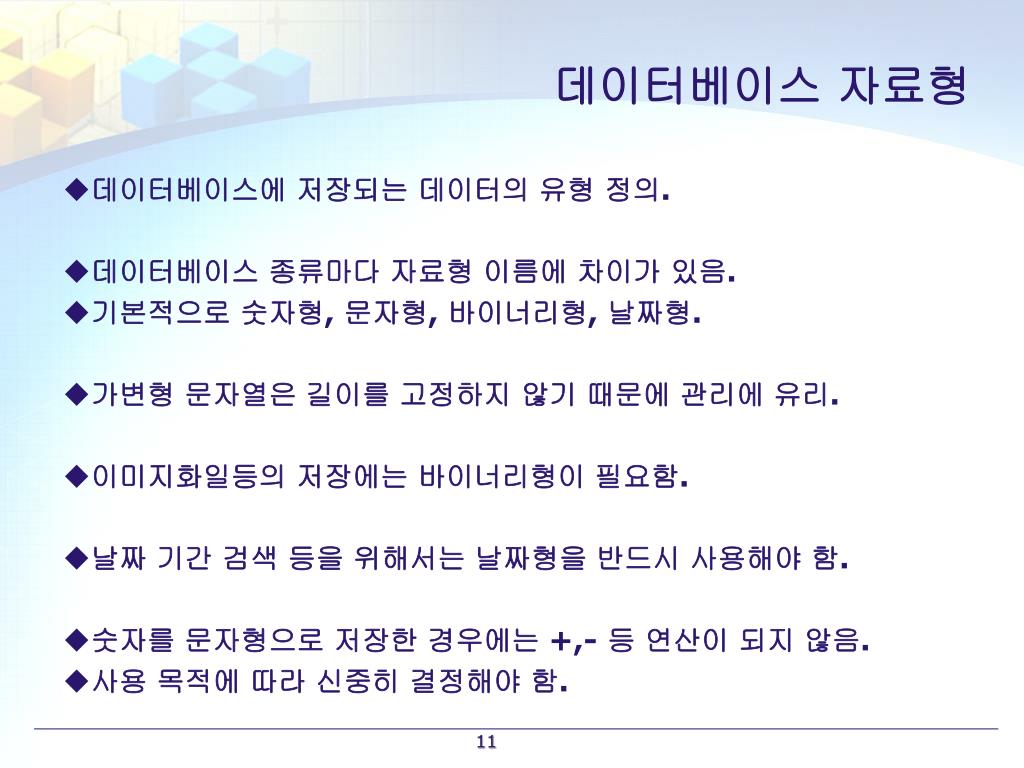 데이터베이스 자료형

◆데이터베이스에 저장되는 데이터의 유형 정의.

◆데이터베이스 종류마다 자료형 이름에 차이가 있음.
◆기본적으로 숫자형, 문자형, 바이너리형, 날짜형.

◆가변형 문자열은 길이를 고정하지 않기 때문에 관리에 유리.

◆이미지화일등의 저장에는 바이너리형이 필요함.

◆날짜 기간 검색 등을 위해서는 날짜형을 반드시 사용해야 함.

◆숫자를 문자형으로 저장한 경우에는 +,- 등 연산이 되지 않음.
◆사용 목적에 따라 신중히 결정해야 함.

11